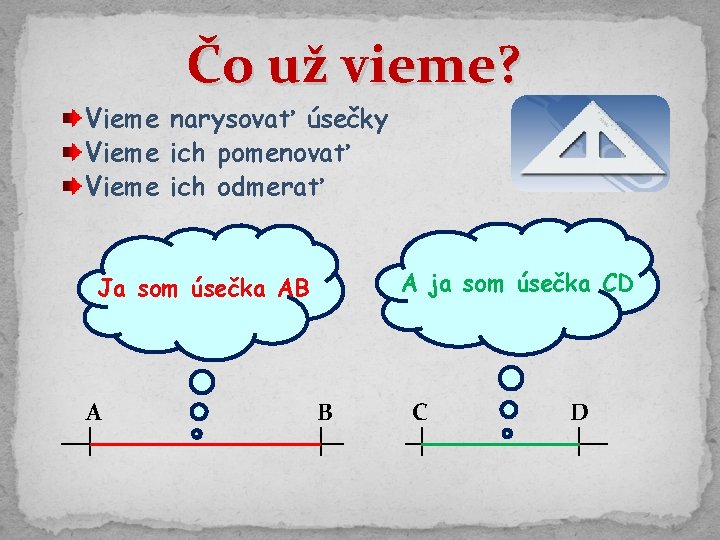 Čo už vieme?

Vieme narysovať úsečky
Vieme ich pomenovať
Vieme ich odmerať

Ja som úsečka AB

A ja som úsečka CD

A

B

C

D